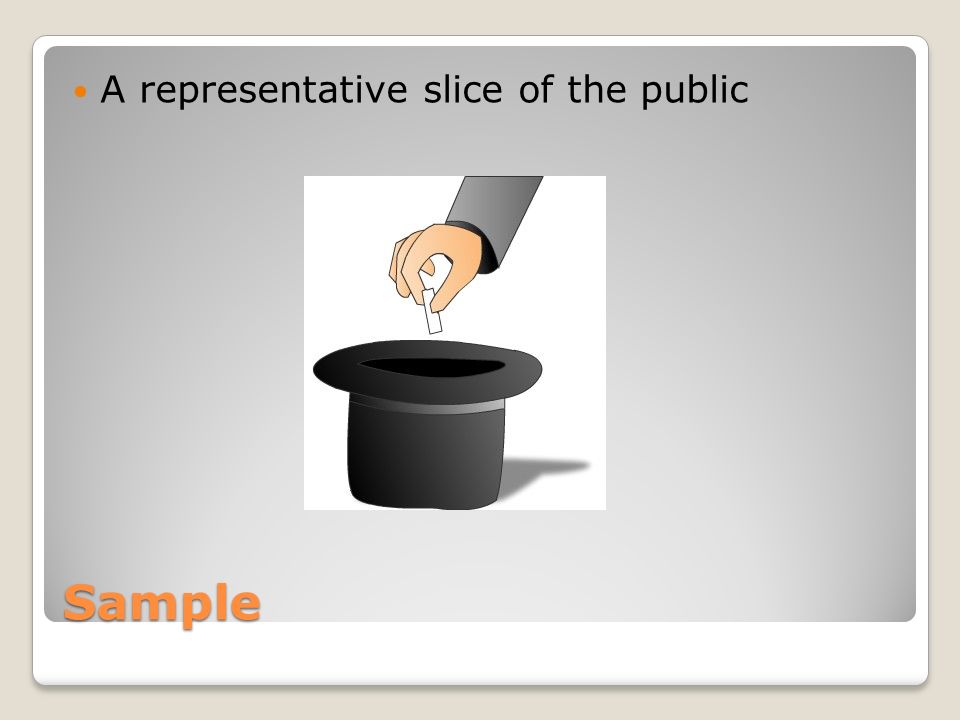 A representative slice of the public

Sample